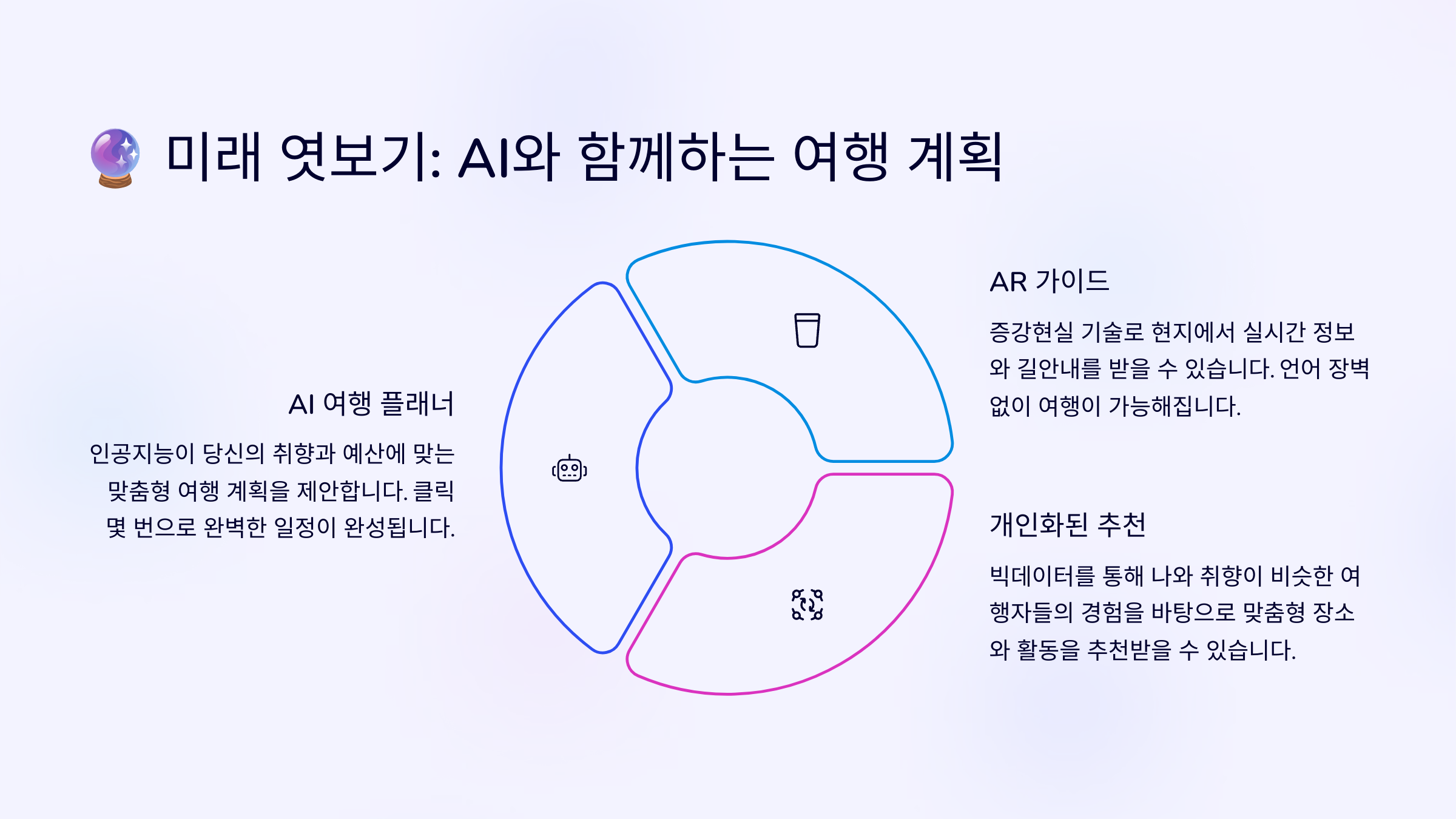 🔮 미래 엿보기: AI와 함께하는 여행 계획

AI 여행 플래너

인공지능이 당신의 취향과 예산에 맞는 맞춤형 여행 계획을 제안합니다. 클릭 몇 번으로 완벽한 일정이 완성됩니다.

AR 가이드

증강현실 기술로 현지에서 실시간 정보와 길안내를 받을 수 있습니다. 언어 장벽 없이 여행이 가능해집니다.

개인화된 추천

빅데이터를 통해 나와 취향이 비슷한 여행자들의 경험을 바탕으로 맞춤형 장소와 활동을 추천받을 수 있습니다.